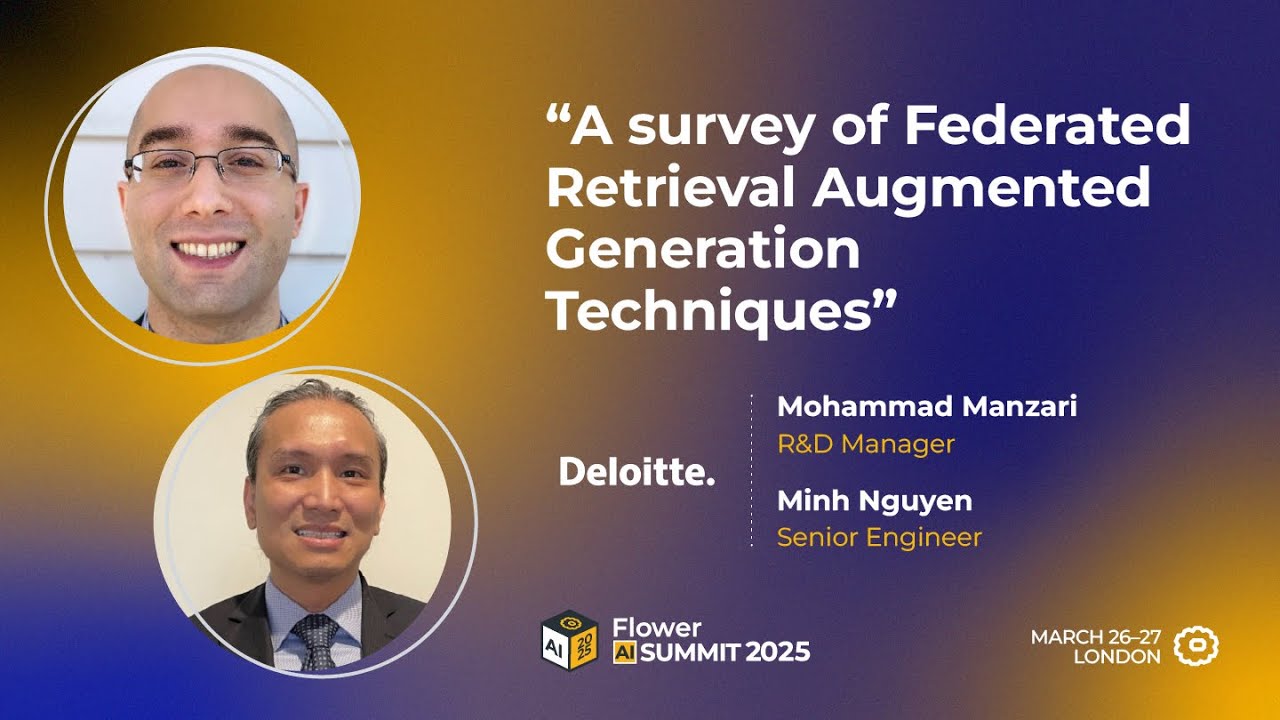 “A survey of Federated Retrieval Augmented Generation Techniques”

Deloitte.

Mohammad Manzari
R&D Manager

Minh Nguyen
Senior Engineer

AI 2025

Flower
AI SUMMIT 2025

MARCH 26–27
LONDON